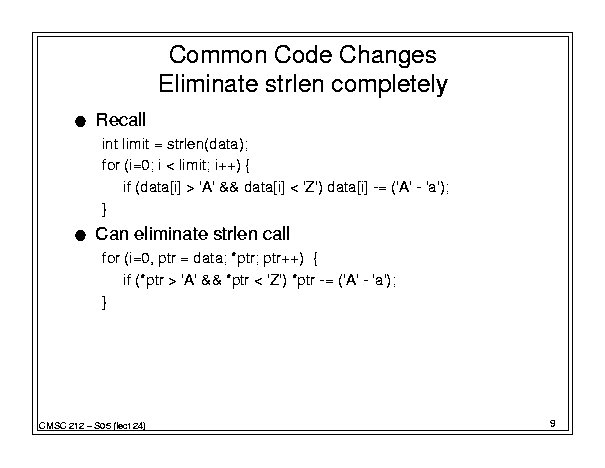 Common Code Changes
Eliminate strlen completely

● Recall

int limit = strlen(data);
for (i=0; i < limit; i++) {
if (data[i] > 'A' && data[i] < 'Z') data[i] -= ('A' - 'a');
}

● Can eliminate strlen call

for (i=0, ptr = data; *ptr; ptr++) {
if (*ptr > 'A' && *ptr < 'Z') *ptr -= ('A' - 'a');
}

CMSC 212 – S05 (lect 24)

9